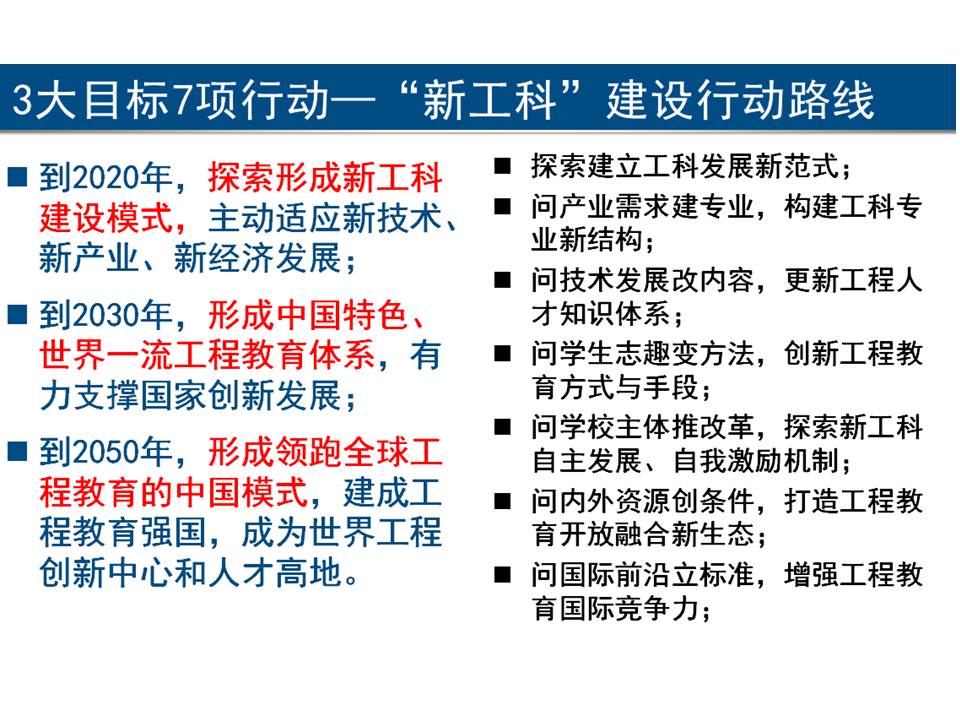 3大目标7项行动—“新工科”建设行动路线

■ 到2020年，探索形成新工科建设模式，主动适应新技术、新产业、新经济发展；

■ 到2030年，形成中国特色、世界一流工程教育体系，有力支撑国家创新发展；

■ 到2050年，形成领跑全球工程教育的中国模式，建成工程教育强国，成为世界工程创新中心和人才高地。

■ 探索建立工科发展新范式；

■ 问产业需求建专业，构建工科专业新结构；

■ 问技术发展改内容，更新工程人才知识体系；

■ 问学生志趣变方法，创新工程教育方式与手段；

■ 问学校主体推改革，探索新工科自主发展、自我激励机制；

■ 问内外资源创条件，打造工程教育开放融合新生态；

■ 问国际前沿立标准，增强工程教育国际竞争力；